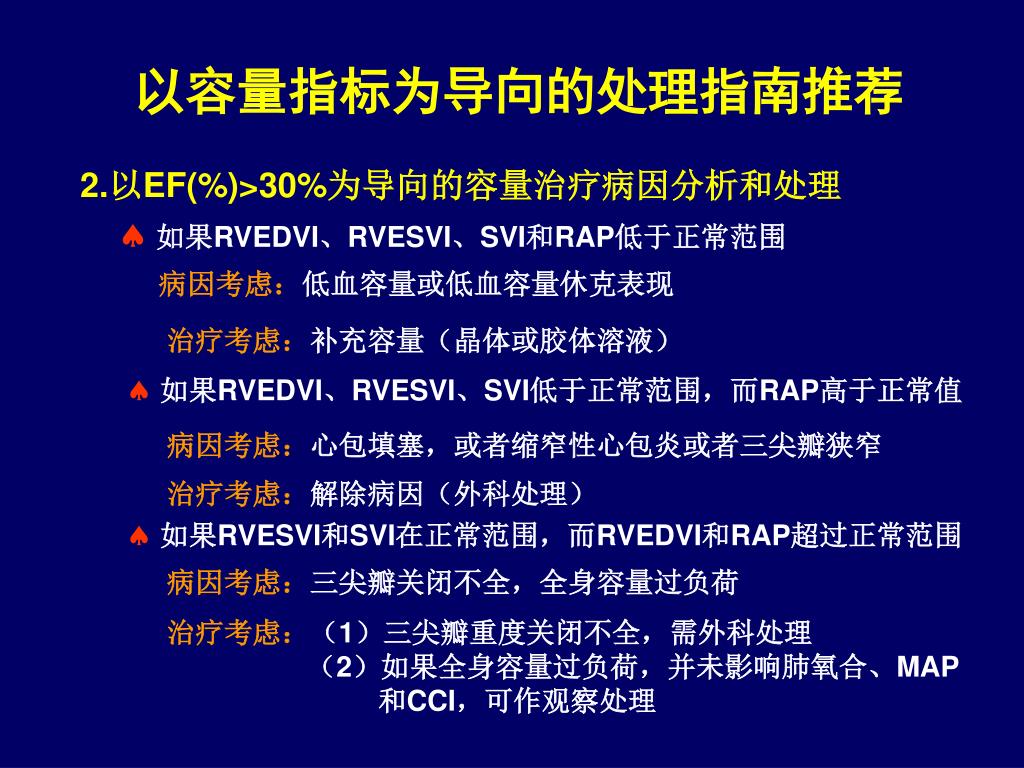 以容量指标为导向的处理指南推荐

2.以EF(%)>30%为导向的容量治疗病因分析和处理

♠ 如果RVEDVI、RVESVI、SVI和RAP低于正常范围

病因考虑：低血容量或低血容量休克表现

治疗考虑：补充容量（晶体或胶体溶液）

♠ 如果RVEDVI、RVESVI、SVI低于正常范围，而RAP高于正常值

病因考虑：心包填塞，或者缩窄性心包炎或者三尖瓣狭窄

治疗考虑：解除病因（外科处理）

♠ 如果RVESVI和SVI在正常范围，而RVEDVI和RAP超过正常范围

病因考虑：三尖瓣关闭不全，全身容量过负荷

治疗考虑：（1）三尖瓣重度关闭不全，需外科处理
（2）如果全身容量过负荷，并未影响肺氧合、MAP和CCI，可作观察处理